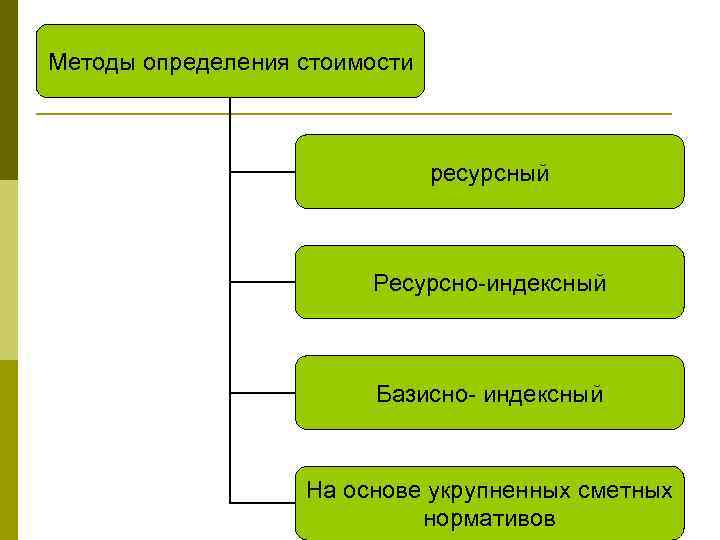 Методы определения стоимости

ресурсный

Ресурсно-индексный

Базисно- индексный

На основе укрупненных сметных нормативов